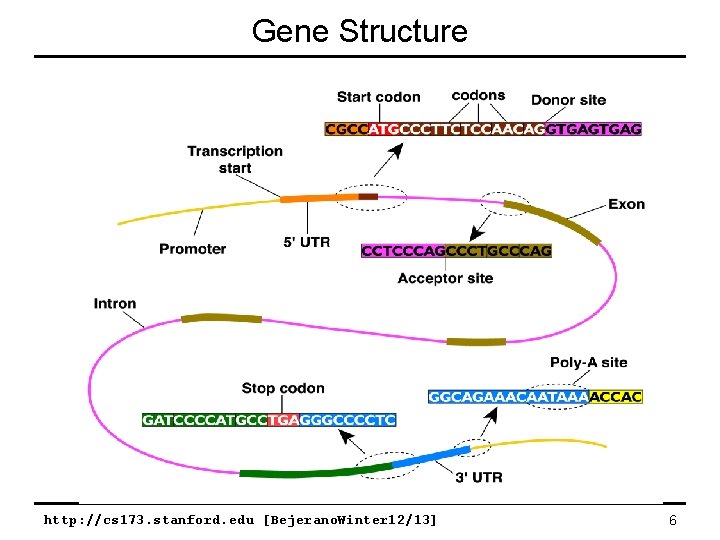 Gene Structure

Start codon
codons
Donor site
CGCCATGCCCTTCTCCAACAGGTGAGTGAG

Transcription start

Exon

Promoter
5' UTR

CCTCCCAGCCCTGCCCAG
Acceptor site

Intron

Poly-A site
Stop codon
GGCAGAAACAATAAAACCAC
GATCCCCATGCCTGAGGGCCCCTC

3' UTR

http://cs173.stanford.edu [BejeranoWinter12/13]
6